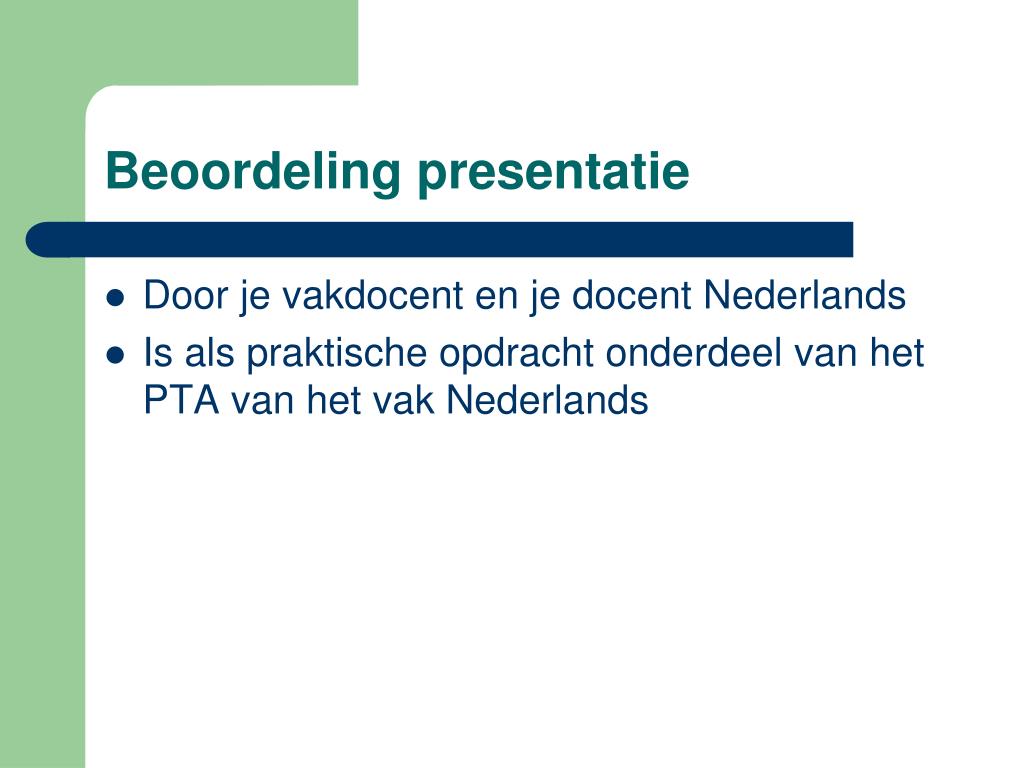 Beoordeling presentatie

- Door je vakdocent en je docent Nederlands
- Is als praktische opdracht onderdeel van het PTA van het vak Nederlands